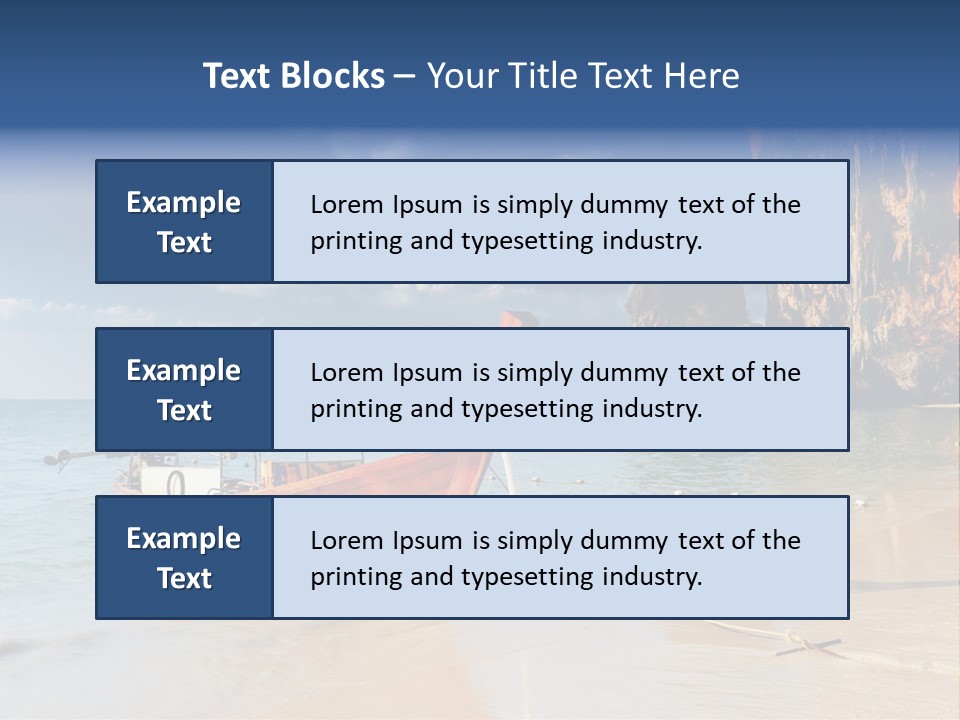 Text Blocks – Your Title Text Here

Example Text

Lorem Ipsum is simply dummy text of the printing and typesetting industry.

Example Text

Lorem Ipsum is simply dummy text of the printing and typesetting industry.

Example Text

Lorem Ipsum is simply dummy text of the printing and typesetting industry.